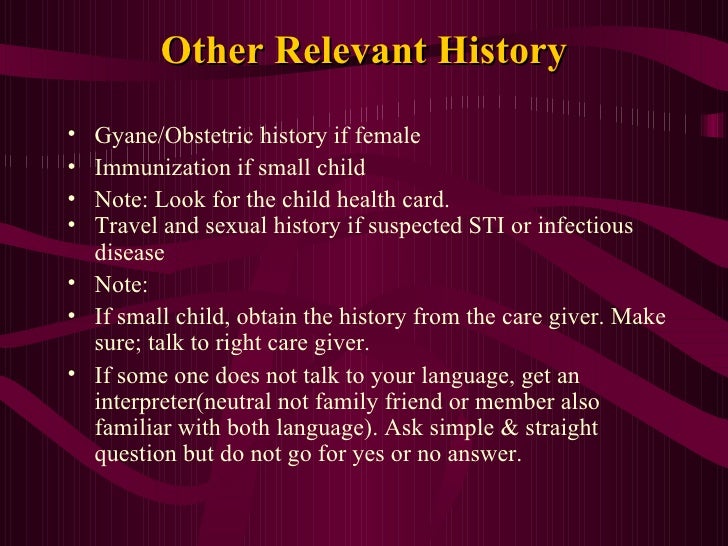 Other Relevant History

• Gyane/Obstetric history if female
• Immunization if small child
• Note: Look for the child health card.
• Travel and sexual history if suspected STI or infectious disease
• Note:
• If small child, obtain the history from the care giver. Make sure; talk to right care giver.
• If some one does not talk to your language, get an interpreter(neutral not family friend or member also familiar with both language). Ask simple & straight question but do not go for yes or no answer.